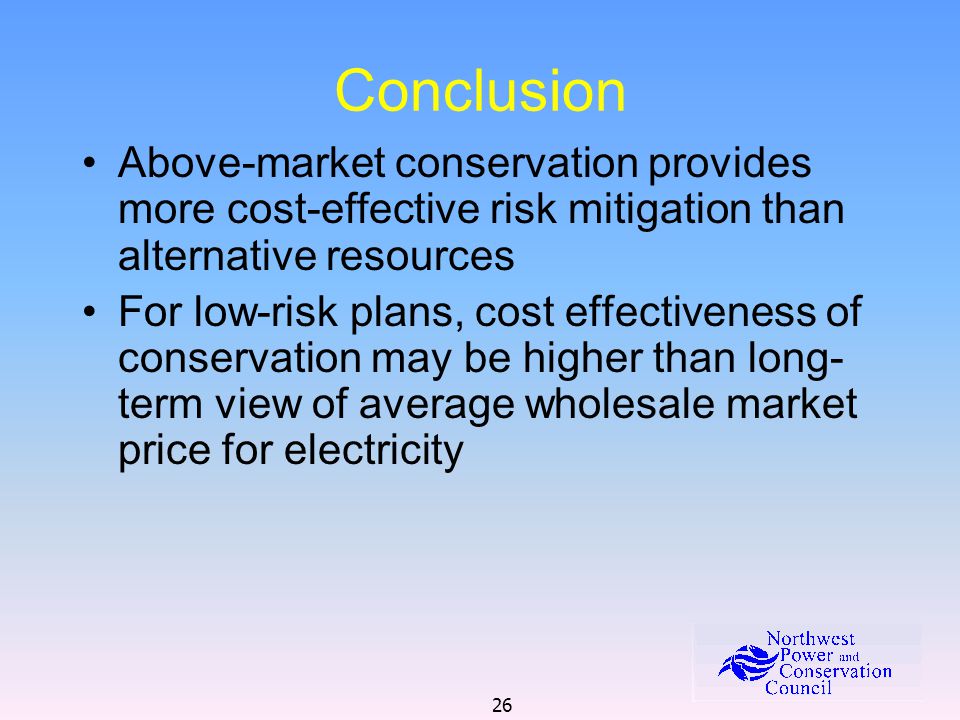 Conclusion

• Above-market conservation provides more cost-effective risk mitigation than alternative resources

• For low-risk plans, cost effectiveness of conservation may be higher than long-term view of average wholesale market price for electricity

Northwest Power and Conservation Council

26